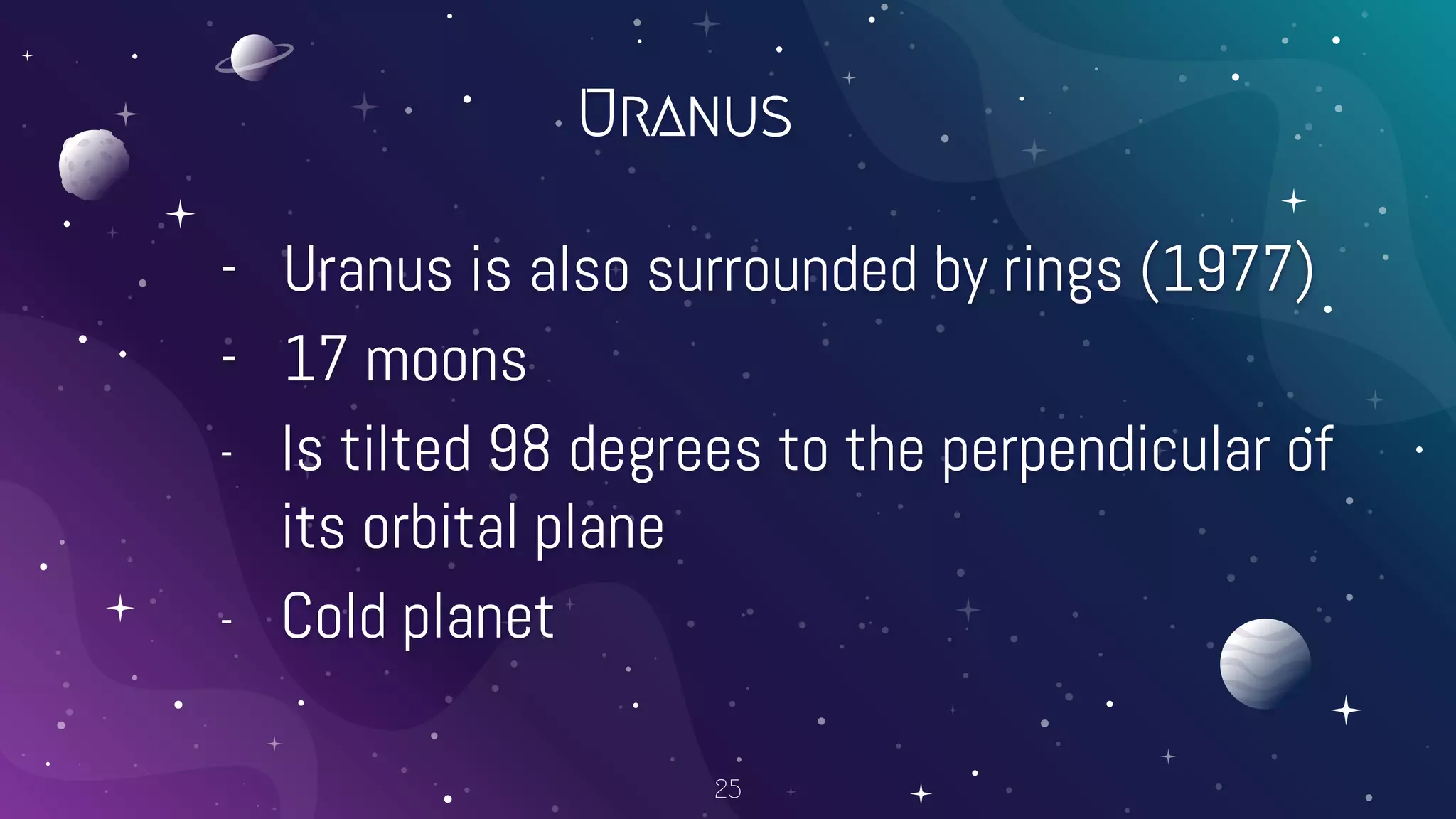 URANUS

- Uranus is also surrounded by rings (1977)
- 17 moons
- Is tilted 98 degrees to the perpendicular of its orbital plane
- Cold planet

25